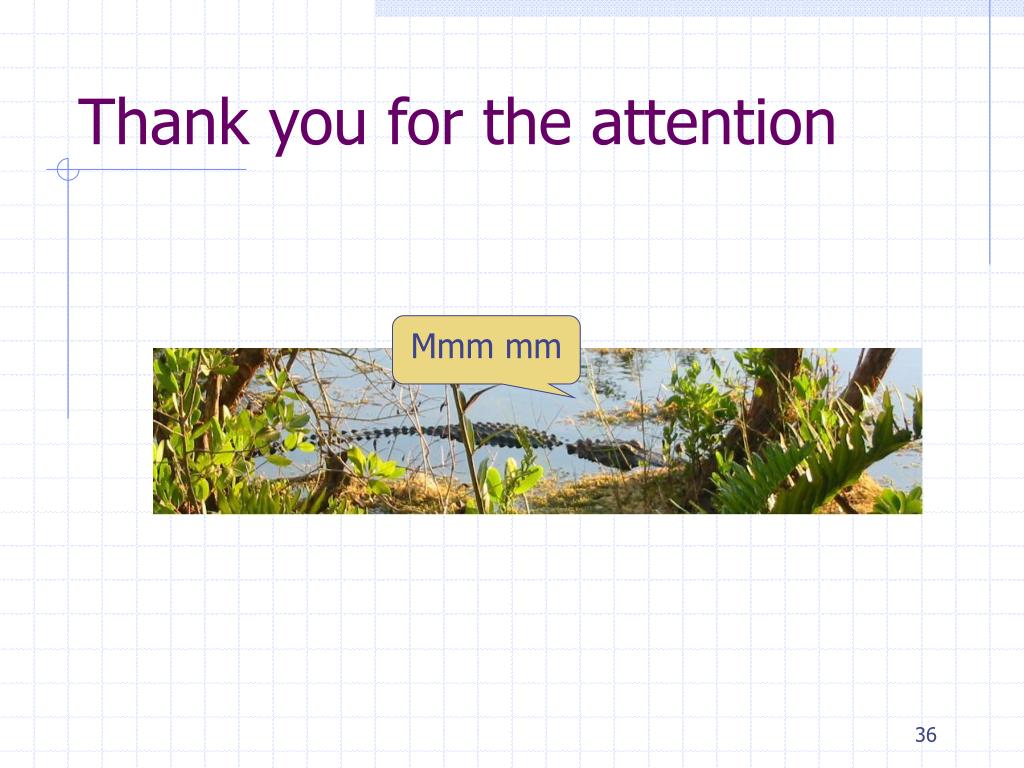 Thank you for the attention

Mmm mm

36